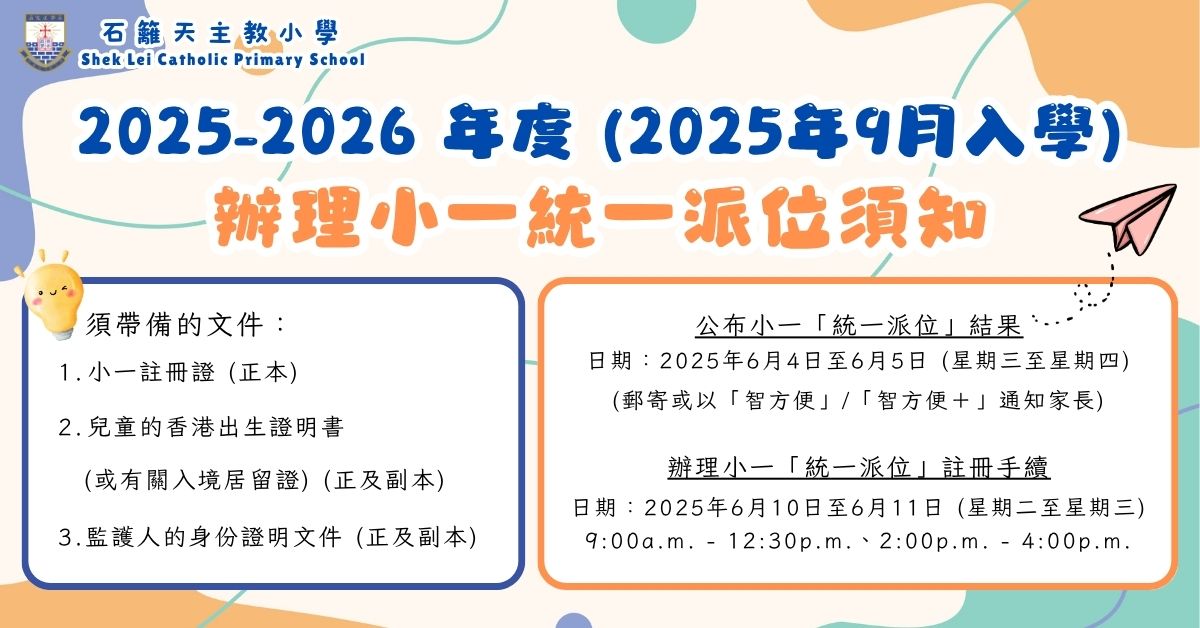 石籬天主教小學
Shek Lei Catholic Primary School

2025-2026 年度 (2025年9月入學)
辦理小一統一派位須知

須帶備的文件：
1. 小一註冊證 (正本)
2. 兒童的香港出生證明書 (或有關入境居留證) (正及副本)
3. 監護人的身份證明文件 (正及副本)

公布小一「統一派位」結果
日期：2025年6月4日至6月5日 (星期三至星期四)
(郵寄或以「智方便」/「智方便+」通知家長)

辦理小一「統一派位」註冊手續
日期：2025年6月10日至6月11日 (星期二至星期三)
9:00a.m. - 12:30p.m.、2:00p.m. - 4:00p.m.